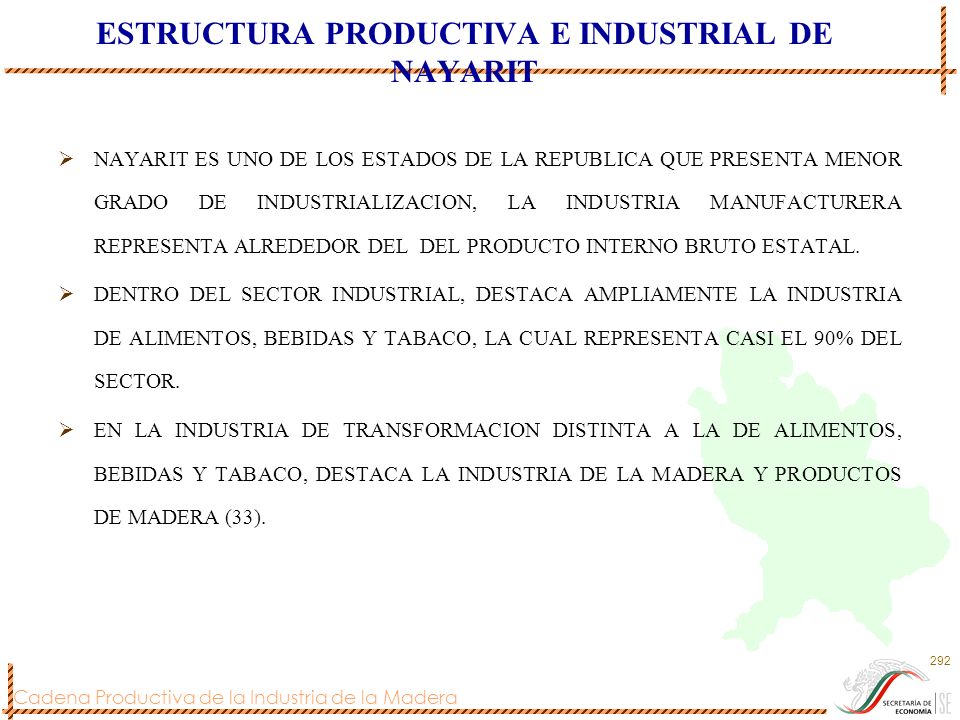 ESTRUCTURA PRODUCTIVA E INDUSTRIAL DE NAYARIT

➢ NAYARIT ES UNO DE LOS ESTADOS DE LA REPUBLICA QUE PRESENTA MENOR GRADO DE INDUSTRIALIZACION, LA INDUSTRIA MANUFACTURERA REPRESENTA ALREDEDOR DEL DEL PRODUCTO INTERNO BRUTO ESTATAL.

➢ DENTRO DEL SECTOR INDUSTRIAL, DESTACA AMPLIAMENTE LA INDUSTRIA DE ALIMENTOS, BEBIDAS Y TABACO, LA CUAL REPRESENTA CASI EL 90% DEL SECTOR.

➢ EN LA INDUSTRIA DE TRANSFORMACION DISTINTA A LA DE ALIMENTOS, BEBIDAS Y TABACO, DESTACA LA INDUSTRIA DE LA MADERA Y PRODUCTOS DE MADERA (33).

292

Cadena Productiva de la Industria de la Madera

SECRETARÍA DE ECONOMÍA SE